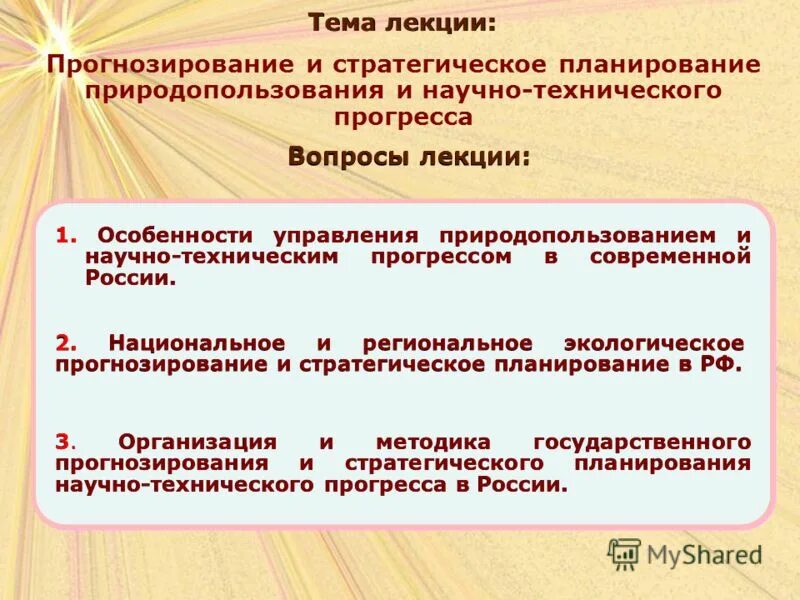 Тема лекции:

Прогнозирование и стратегическое планирование природопользования и научно-технического прогресса

Вопросы лекции:

1. Особенности управления природопользованием и научно-техническим прогрессом в современной России.

2. Национальное и региональное экологическое прогнозирование и стратегическое планирование в РФ.

3. Организация и методика государственного прогнозирования и стратегического планирования научно-технического прогресса в России.

MyShared